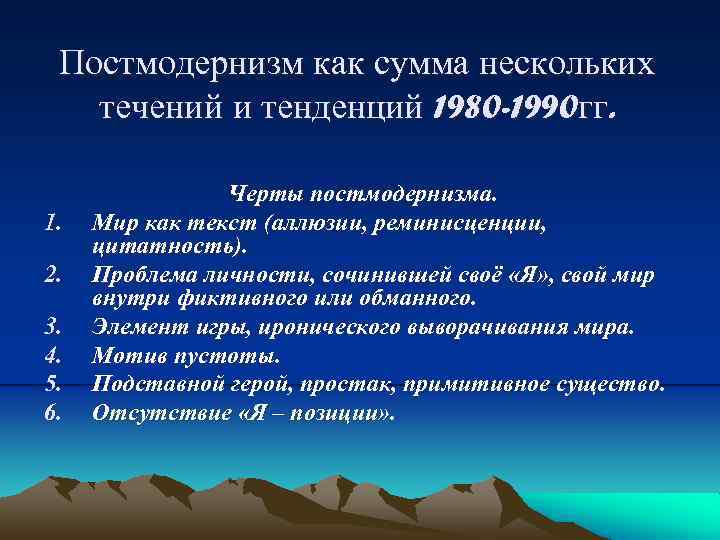 Постмодернизм как сумма нескольких течений и тенденций 1980-1990гг.

Черты постмодернизма.

1. Мир как текст (аллюзии, реминисценции, цитатность).
2. Проблема личности, сочинившей своё «Я», свой мир внутри фиктивного или обманного.
3. Элемент игры, иронического выворачивания мира.
4. Мотив пустоты.
5. Подставной герой, простак, примитивное существо.
6. Отсутствие «Я – позиции».